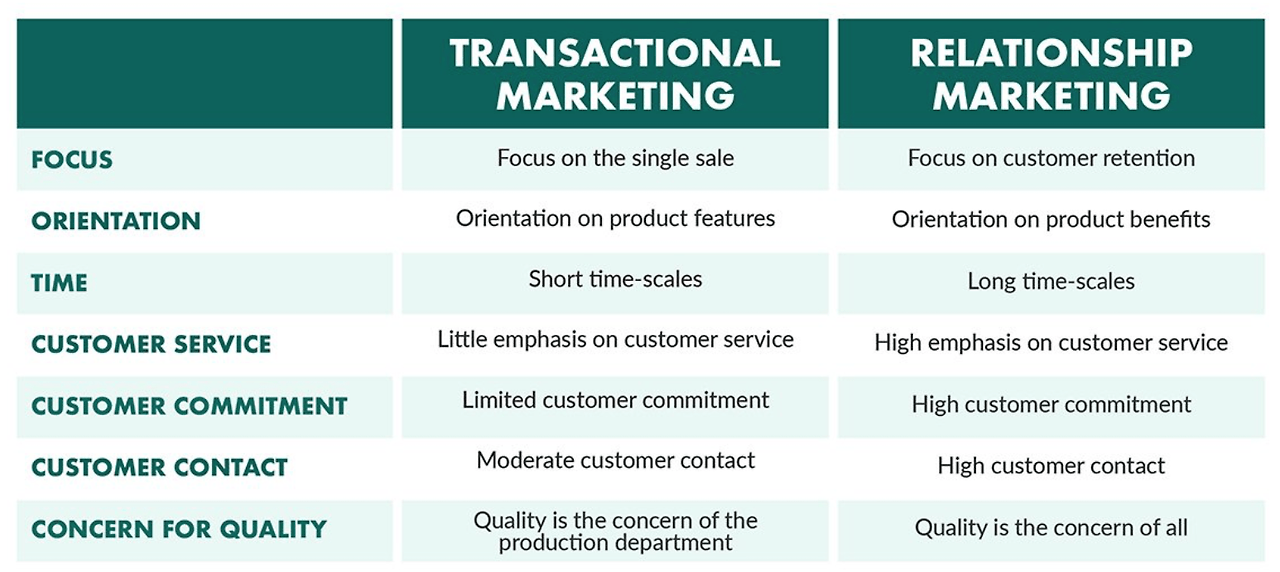 | | TRANSACTIONAL MARKETING | RELATIONSHIP MARKETING |
|---|---|---|
| FOCUS | Focus on the single sale | Focus on customer retention |
| ORIENTATION | Orientation on product features | Orientation on product benefits |
| TIME | Short time-scales | Long time-scales |
| CUSTOMER SERVICE | Little emphasis on customer service | High emphasis on customer service |
| CUSTOMER COMMITMENT | Limited customer commitment | High customer commitment |
| CUSTOMER CONTACT | Moderate customer contact | High customer contact |
| CONCERN FOR QUALITY | Quality is the concern of the production department | Quality is the concern of all |